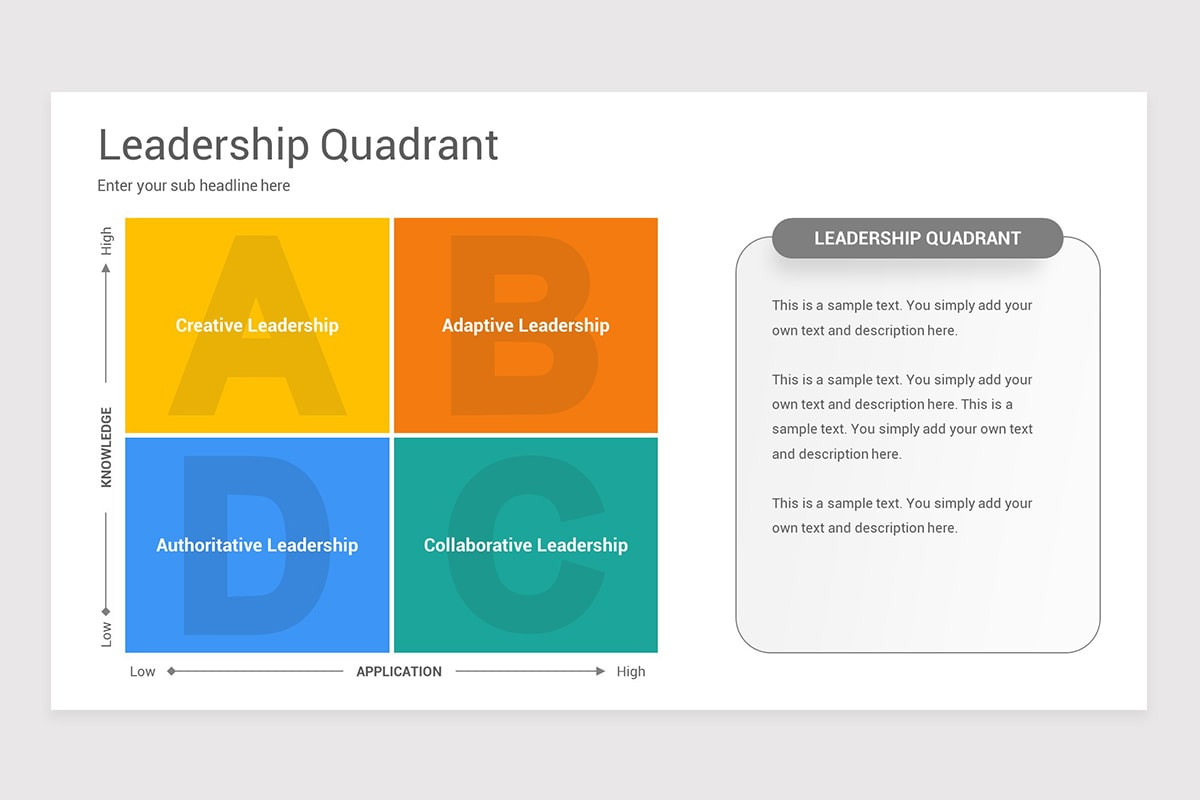 Leadership Quadrant
Enter your sub headline here

High
KNOWLEDGE
Low

A
Creative Leadership

B
Adaptive Leadership

D
Authoritative Leadership

C
Collaborative Leadership

Low
APPLICATION
High

LEADERSHIP QUADRANT

This is a sample text. You simply add your own text and description here.

This is a sample text. You simply add your own text and description here. This is a sample text. You simply add your own text and description here.

This is a sample text. You simply add your own text and description here.